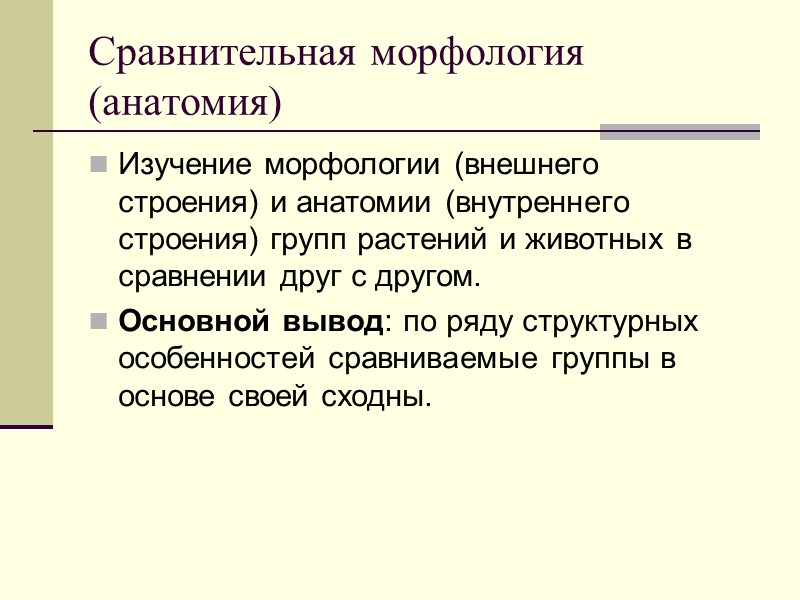 Сравнительная морфология (анатомия)

Изучение морфологии (внешнего строения) и анатомии (внутреннего строения) групп растений и животных в сравнении друг с другом.

Основной вывод: по ряду структурных особенностей сравниваемые группы в основе своей сходны.